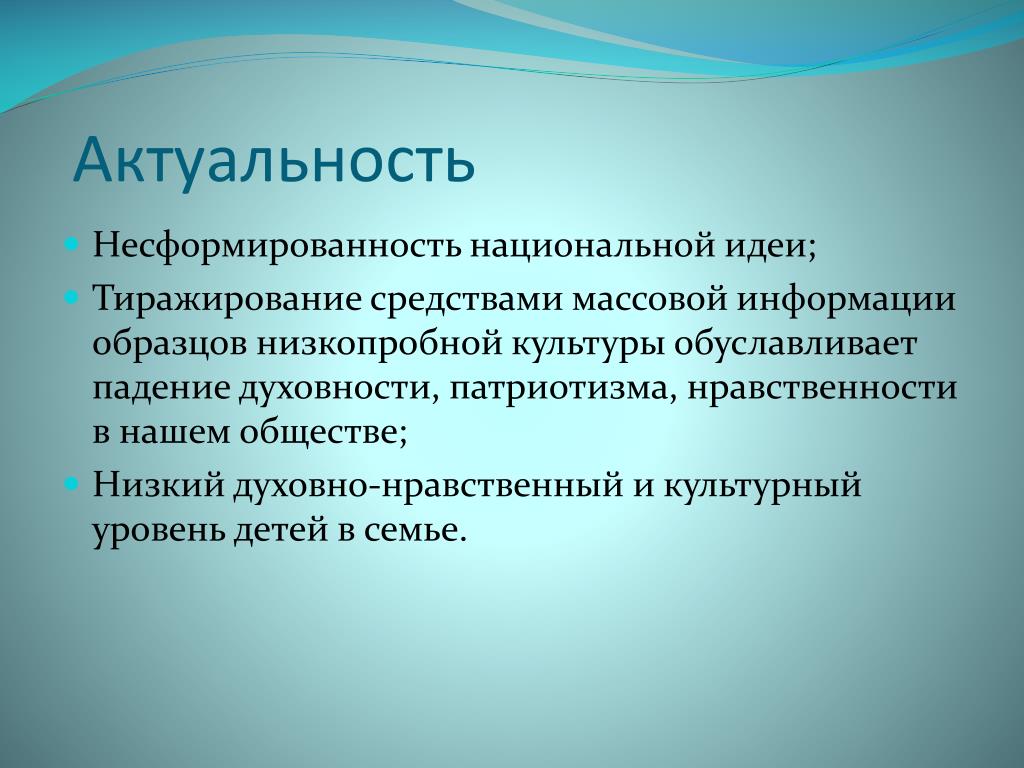 Актуальность

Несформированность национальной идеи;

Тиражирование средствами массовой информации образцов низкопробной культуры обуславливает падение духовности, патриотизма, нравственности в нашем обществе;

Низкий духовно-нравственный и культурный уровень детей в семье.